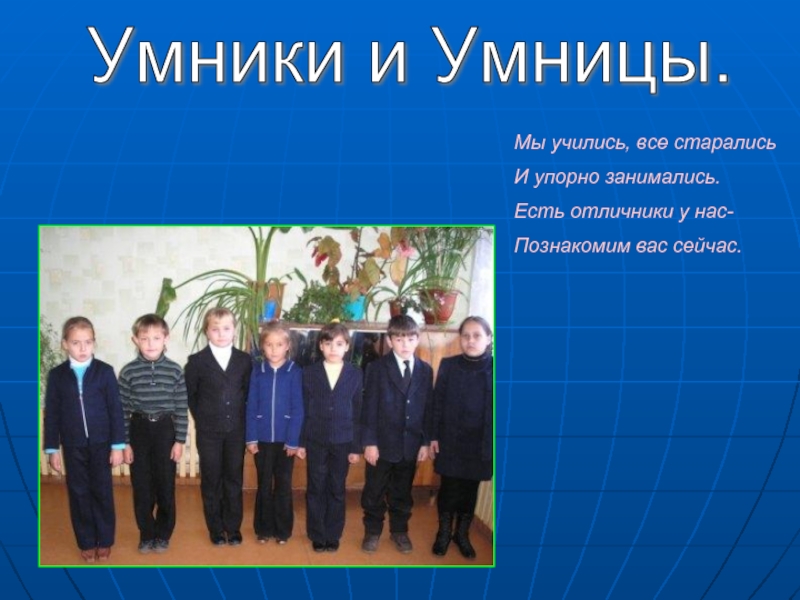 Умники и Умницы.

Мы учились, все старались
И упорно занимались.
Есть отличники у нас-
Познакомим вас сейчас.